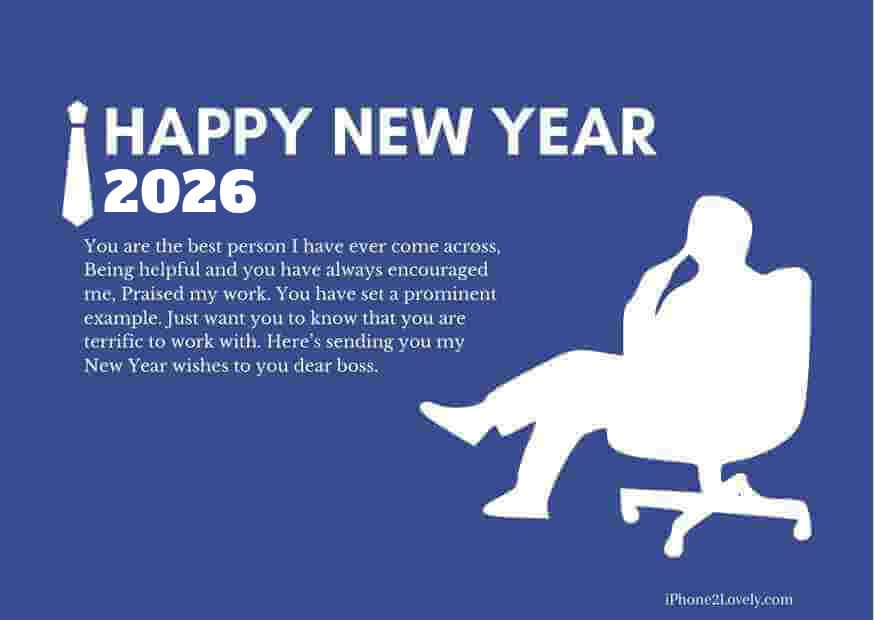 HAPPY NEW YEAR
2026

You are the best person I have ever come across, Being helpful and you have always encouraged me, Praised my work. You have set a prominent example. Just want you to know that you are terrific to work with. Here's sending you my New Year wishes to you dear boss.

iPhone2Lovely.com